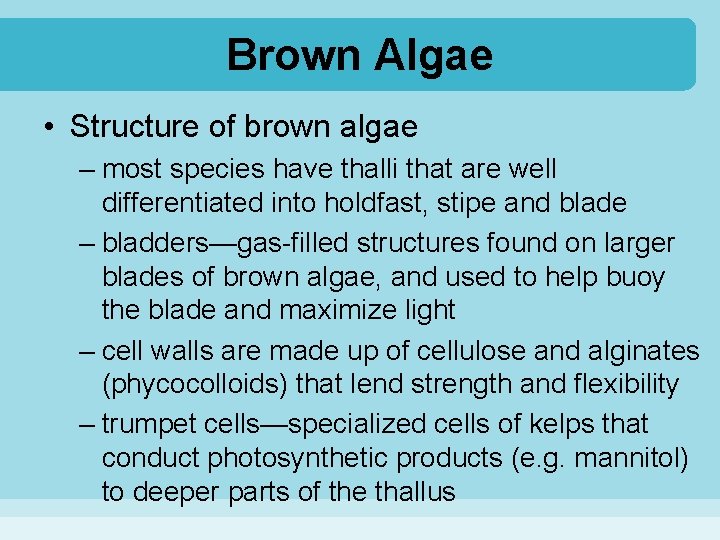 Brown Algae

• Structure of brown algae
– most species have thalli that are well differentiated into holdfast, stipe and blade
– bladders—gas-filled structures found on larger blades of brown algae, and used to help buoy the blade and maximize light
– cell walls are made up of cellulose and alginates (phycocolloids) that lend strength and flexibility
– trumpet cells—specialized cells of kelps that conduct photosynthetic products (e.g. mannitol) to deeper parts of the thallus